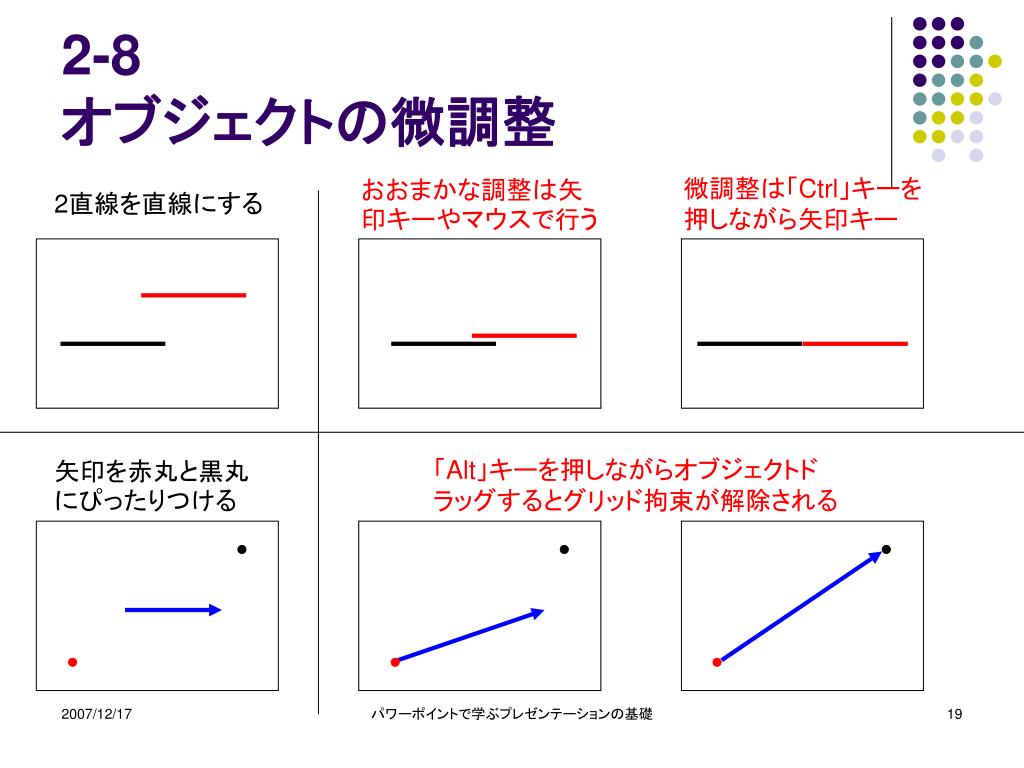 2-8
オブジェクトの微調整

2直線を直線にする

おおまかな調整は矢印キーやマウスで行う

微調整は「Ctrl」キーを押しながら矢印キー

矢印を赤丸と黒丸にぴったりつける

「Alt」キーを押しながらオブジェクトドラッグするとグリッド拘束が解除される

2007/12/17

パワーポイントで学ぶプレゼンテーションの基礎

19